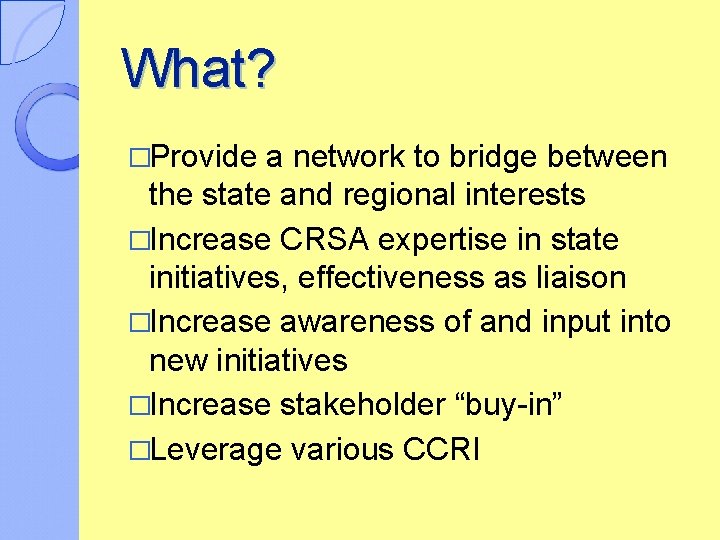 What?

□Provide a network to bridge between the state and regional interests

□Increase CRSA expertise in state initiatives, effectiveness as liaison

□Increase awareness of and input into new initiatives

□Increase stakeholder “buy-in”

□Leverage various CCRI